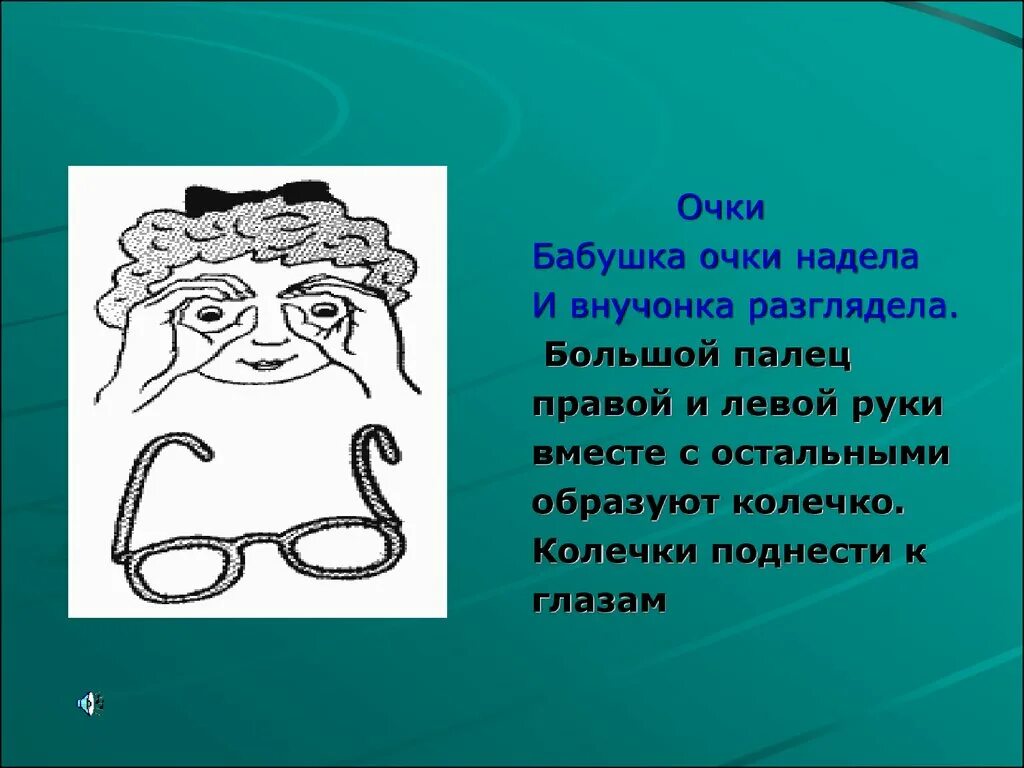 Очки
Бабушка очки надела
И внучонка разглядела.

Большой палец правой и левой руки вместе с остальными образуют колечко. Колечки поднести к глазам